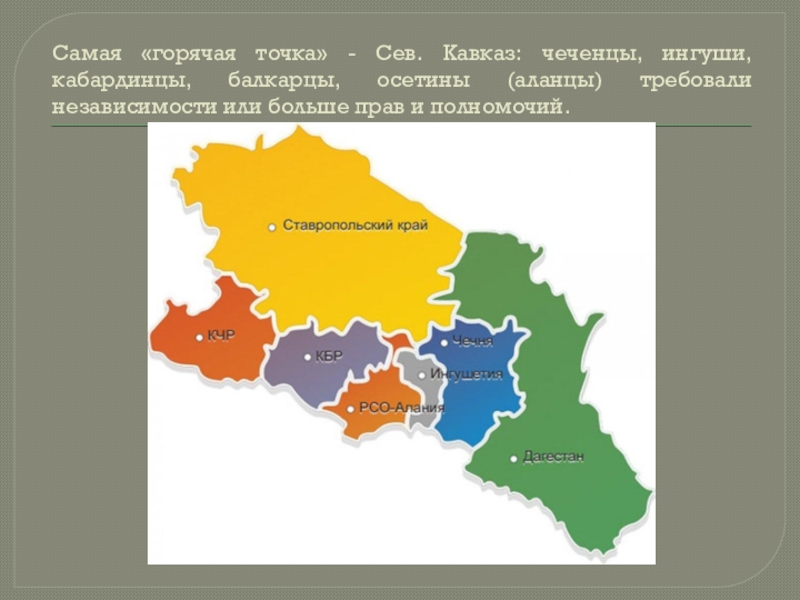 Самая «горячая точка» - Сев. Кавказ: чеченцы, ингуши, кабардинцы, балкарцы, осетины (аланцы) требовали независимости или больше прав и полномочий.

Ставропольский край
КЧР
КБР
Чечня
Ингушетия
РСО-Алания
Дагестан